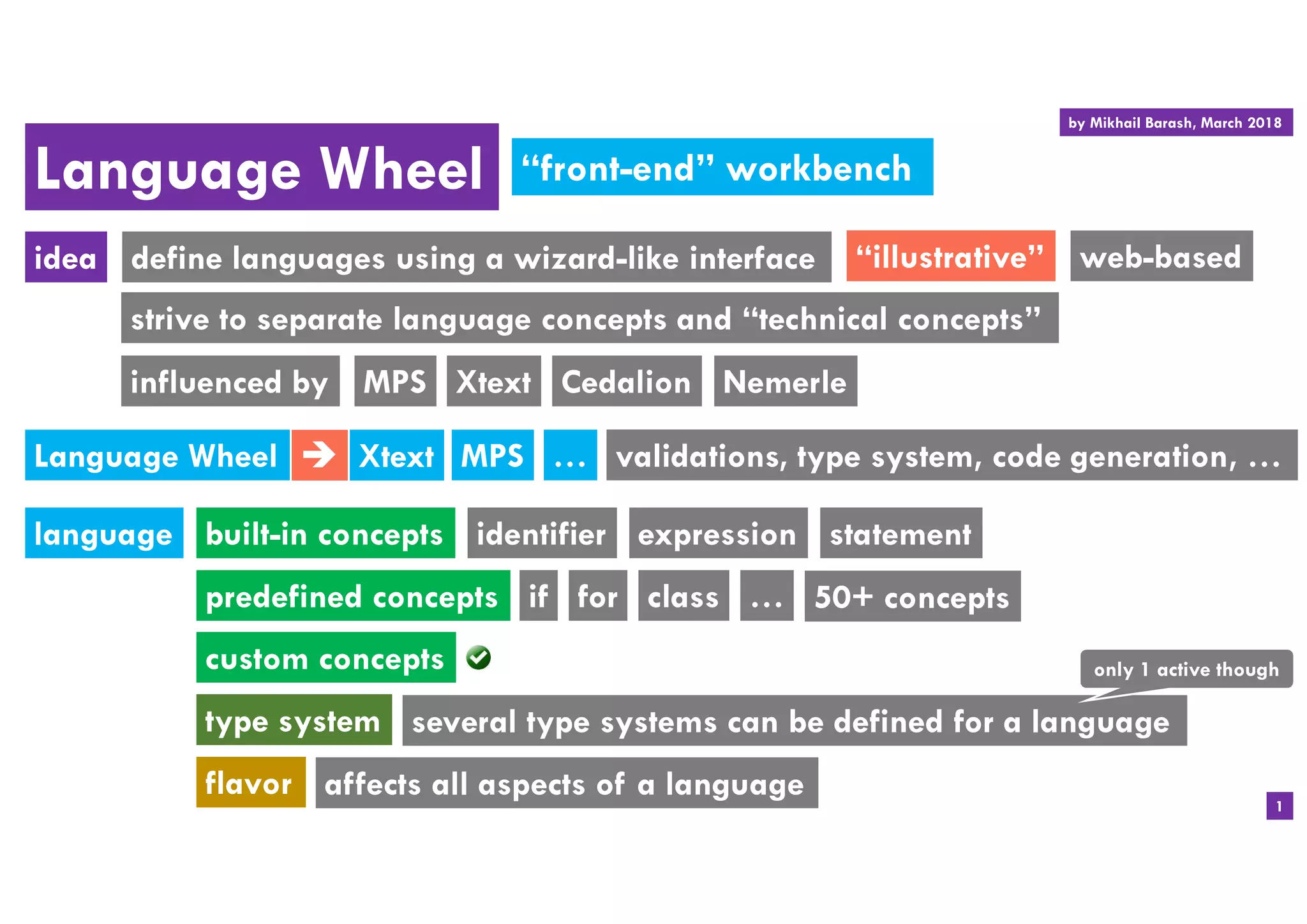 by Mikhail Barash, March 2018

Language Wheel “front-end” workbench

idea define languages using a wizard-like interface “illustrative” web-based

strive to separate language concepts and “technical concepts”

influenced by MPS Xtext Cedalion Nemerle

Language Wheel → Xtext MPS … validations, type system, code generation, …

language built-in concepts identifier expression statement

predefined concepts if for class … 50+ concepts

custom concepts

only 1 active though

type system several type systems can be defined for a language

flavor affects all aspects of a language

1